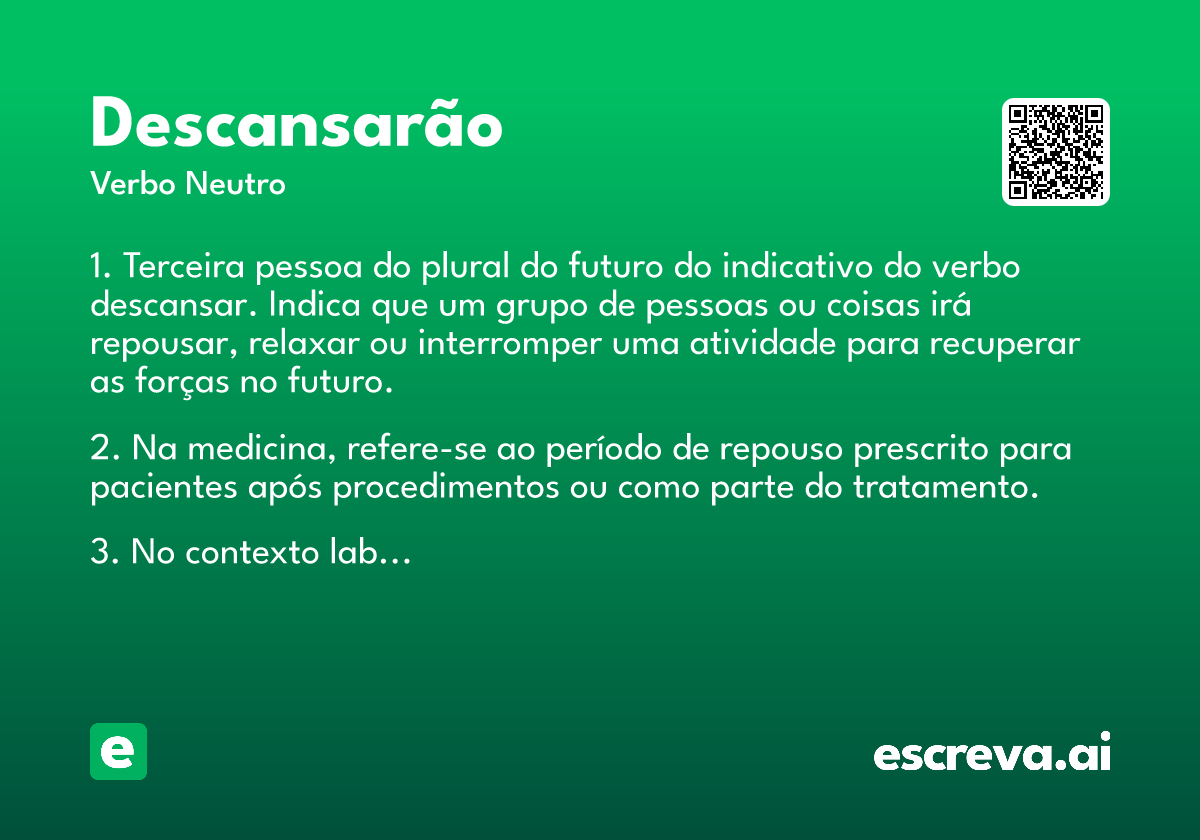 Descansarão

Verbo Neutro

1. Terceira pessoa do plural do futuro do indicativo do verbo descansar. Indica que um grupo de pessoas ou coisas irá repousar, relaxar ou interromper uma atividade para recuperar as forças no futuro.

2. Na medicina, refere-se ao período de repouso prescrito para pacientes após procedimentos ou como parte do tratamento.

3. No contexto lab...

e

escreva.ai